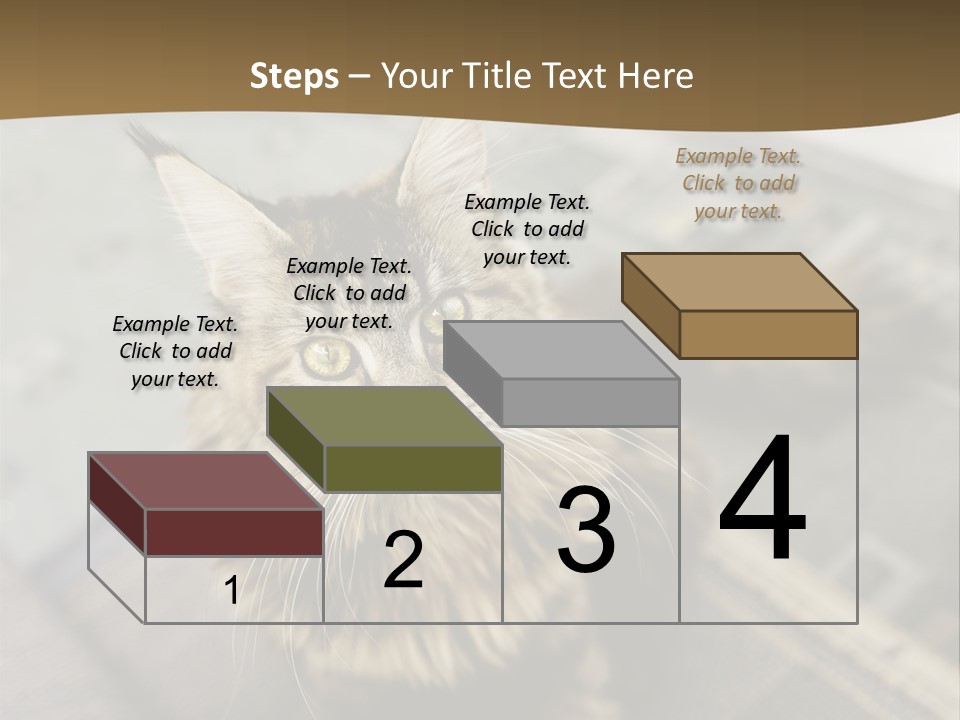 Steps – Your Title Text Here

Example Text. Click to add your text.

Example Text. Click to add your text.

Example Text. Click to add your text.

Example Text. Click to add your text.

1

2

3

4